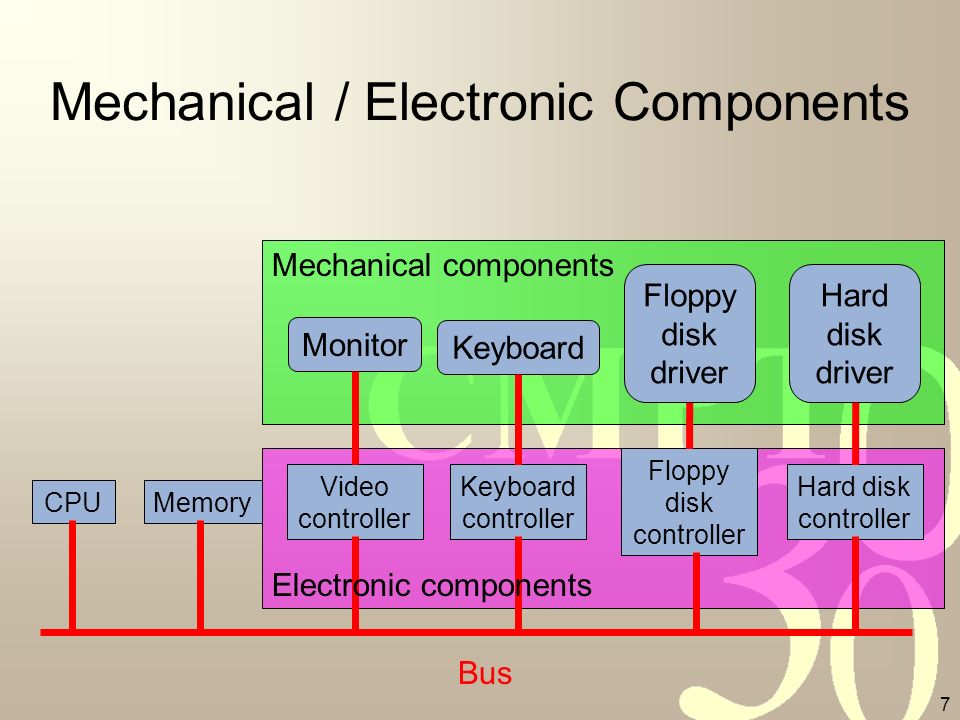 Mechanical / Electronic Components

Mechanical components

Monitor

Keyboard

Floppy disk driver

Hard disk driver

CPU

Memory

Video controller

Keyboard controller

Floppy disk controller

Hard disk controller

Electronic components

Bus

7